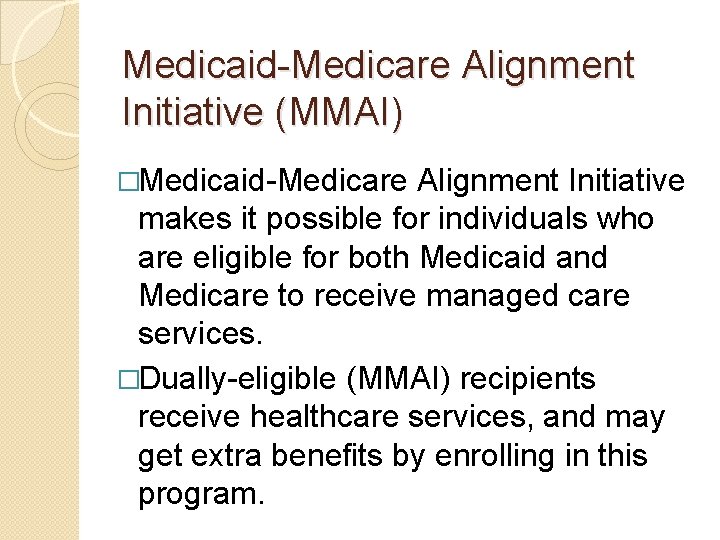 Medicaid-Medicare Alignment Initiative (MMAI)

□Medicaid-Medicare Alignment Initiative makes it possible for individuals who are eligible for both Medicaid and Medicare to receive managed care services.

□Dually-eligible (MMAI) recipients receive healthcare services, and may get extra benefits by enrolling in this program.